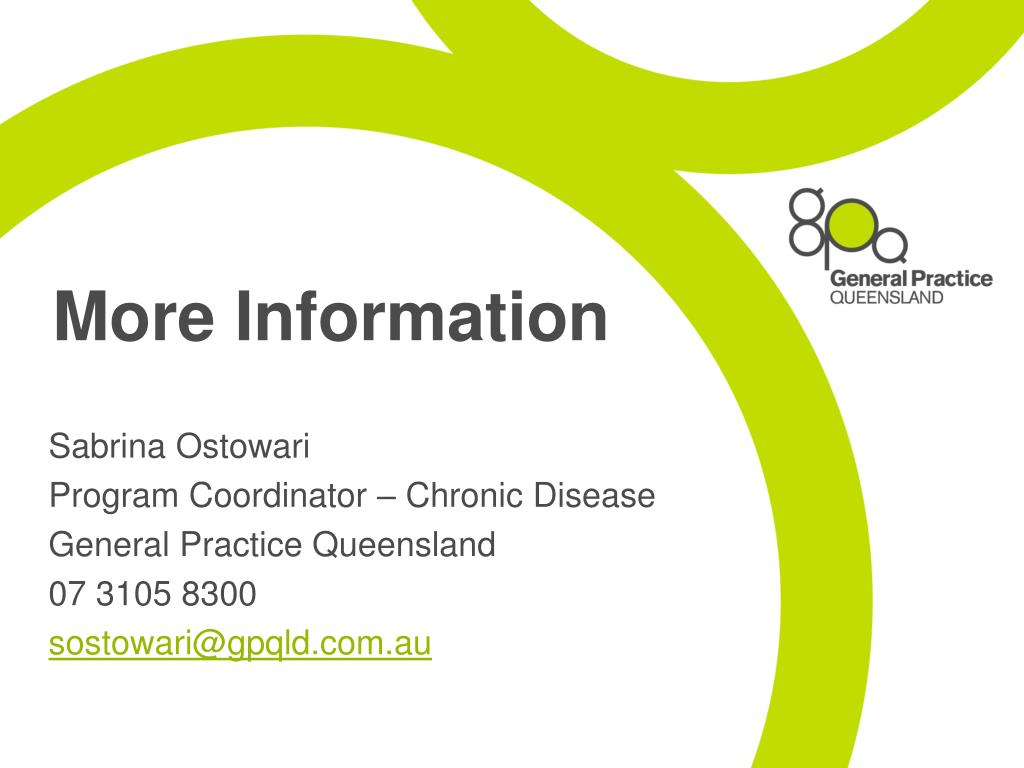 gpq
General Practice
QUEENSLAND

More Information

Sabrina Ostowari
Program Coordinator – Chronic Disease
General Practice Queensland
07 3105 8300
sostowari@gpqld.com.au